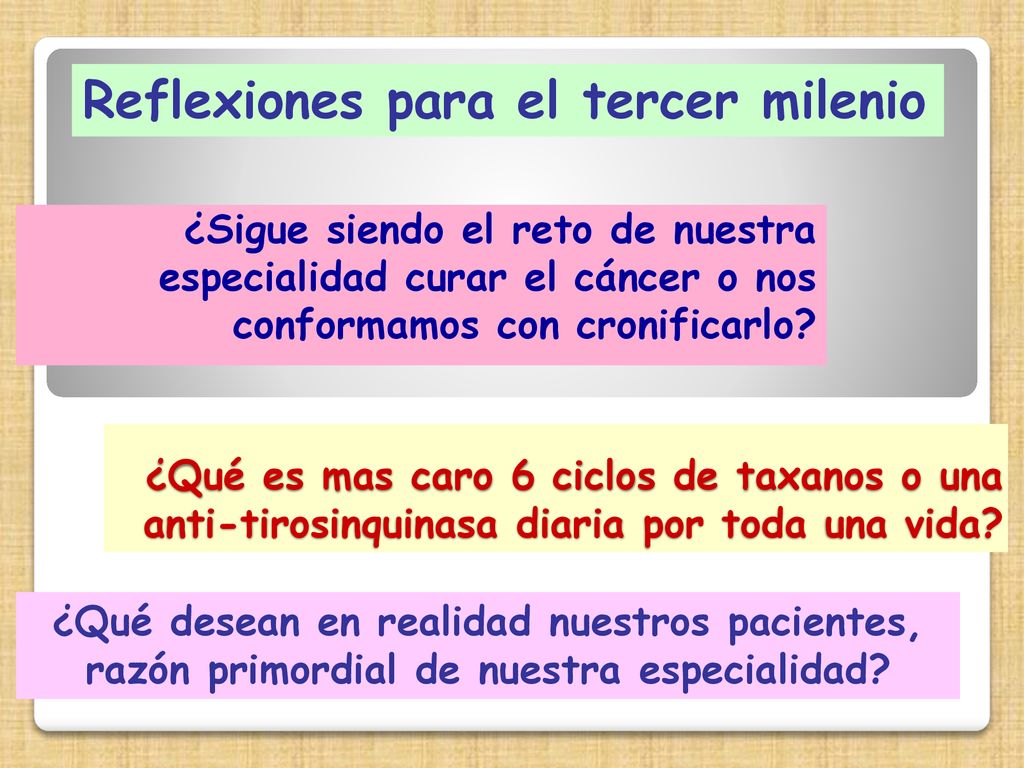 Reflexiones para el tercer milenio

¿Sigue siendo el reto de nuestra especialidad curar el cáncer o nos conformamos con cronificarlo?

¿Qué es mas caro 6 ciclos de taxanos o una anti-tirosinquinasa diaria por toda una vida?

¿Qué desean en realidad nuestros pacientes, razón primordial de nuestra especialidad?